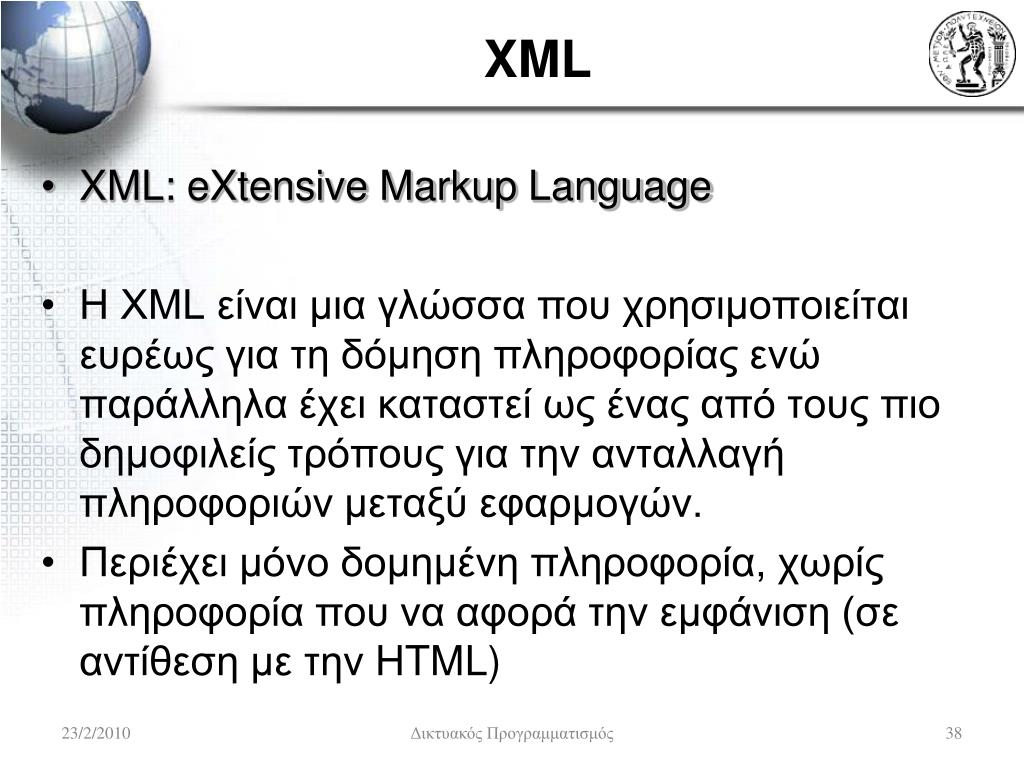 XML

• XML: eXtensive Markup Language

• Η XML είναι μια γλώσσα που χρησιμοποιείται ευρέως για τη δόμηση πληροφορίας ενώ παράλληλα έχει καταστεί ως ένας από τους πιο δημοφιλείς τρόπους για την ανταλλαγή πληροφοριών μεταξύ εφαρμογών.
• Περιέχει μόνο δομημένη πληροφορία, χωρίς πληροφορία που να αφορά την εμφάνιση (σε αντίθεση με την HTML)

23/2/2010 Δικτυακός Προγραμματισμός 38